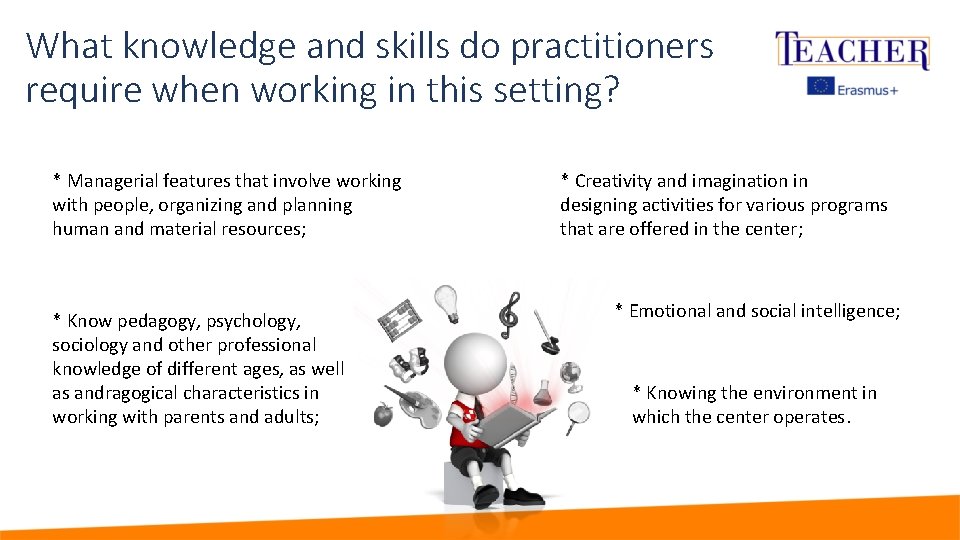 What knowledge and skills do practitioners require when working in this setting?

TEACHER

Erasmus+

* Managerial features that involve working with people, organizing and planning human and material resources;

* Know pedagogy, psychology, sociology and other professional knowledge of different ages, as well as andragogical characteristics in working with parents and adults;

* Creativity and imagination in designing activities for various programs that are offered in the center;

* Emotional and social intelligence;

* Knowing the environment in which the center operates.